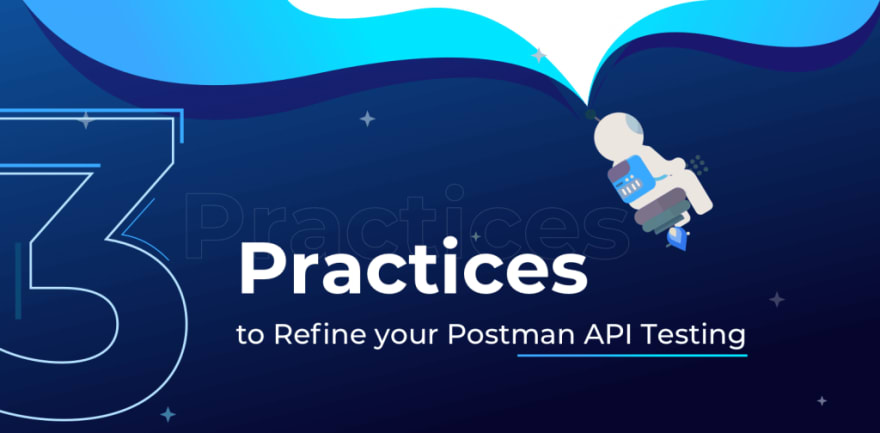 3

Practices

Practices

to Refine your Postman API Testing